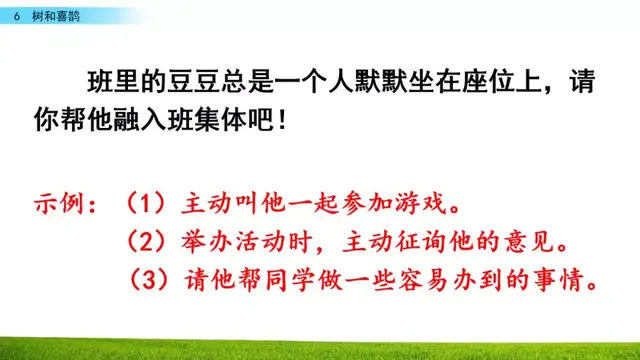 6 树和喜鹊

班里的豆豆总是一个人默默坐在座位上，请你帮他融入班集体吧！

示例：（1）主动叫他一起参加游戏。
（2）举办活动时，主动征询他的意见。
（3）请他帮同学做一些容易办到的事情。